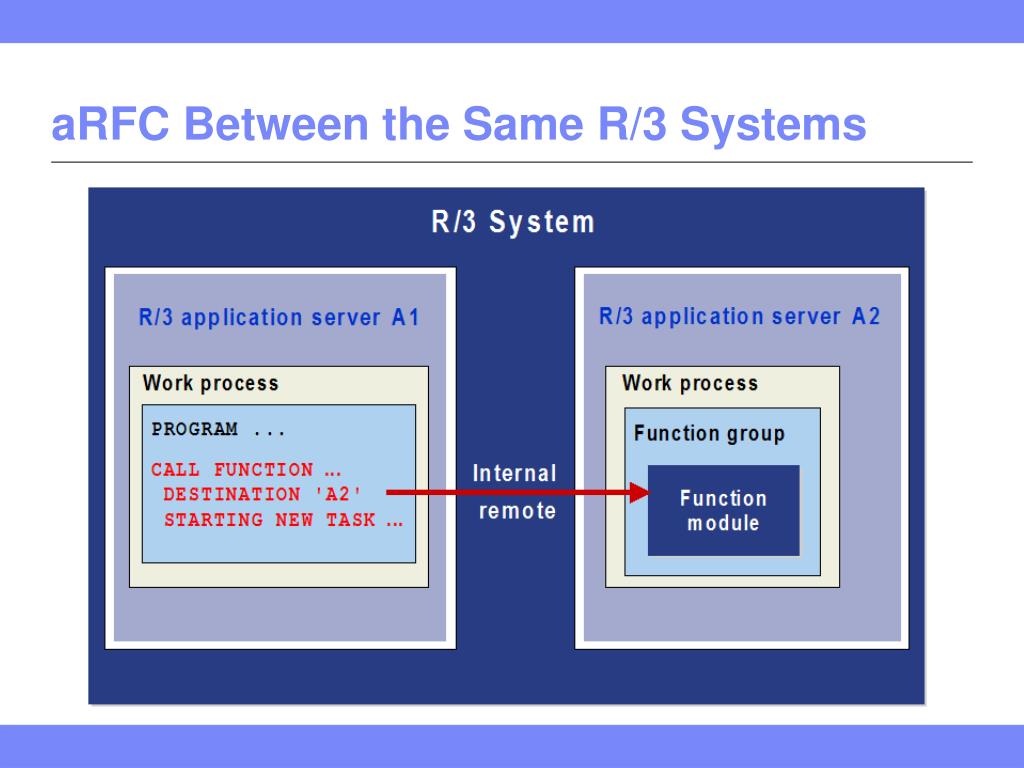 aRFC Between the Same R/3 Systems

R/3 System

R/3 application server A1

Work process

PROGRAM ...

CALL FUNCTION …
DESTINATION 'A2'
STARTING NEW TASK …

Internal remote

R/3 application server A2

Work process

Function group

Function module